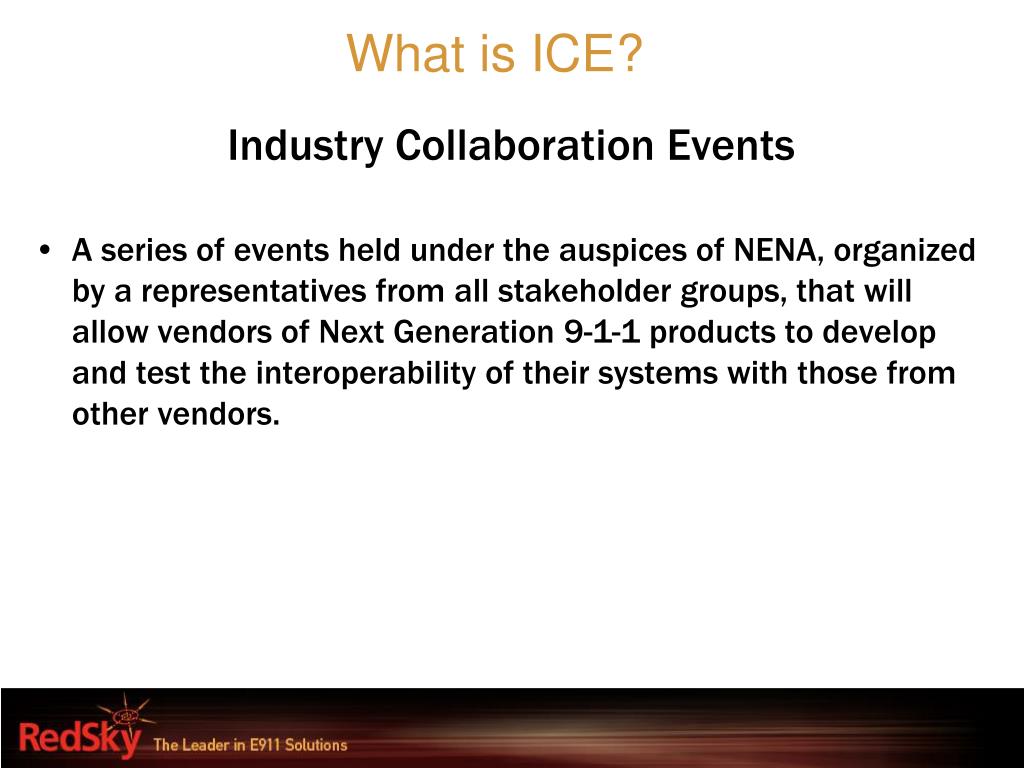 What is ICE?

Industry Collaboration Events

• A series of events held under the auspices of NENA, organized by a representatives from all stakeholder groups, that will allow vendors of Next Generation 9-1-1 products to develop and test the interoperability of their systems with those from other vendors.

RedSky The Leader in E911 Solutions